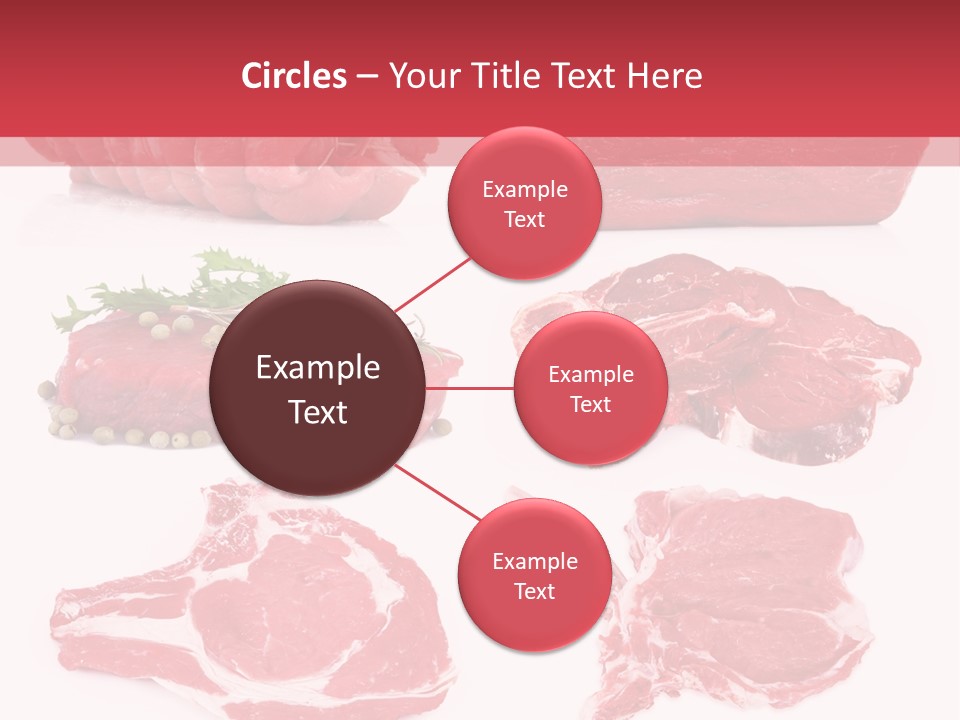 Circles – Your Title Text Here

Example Text

Example Text

Example Text

Example Text